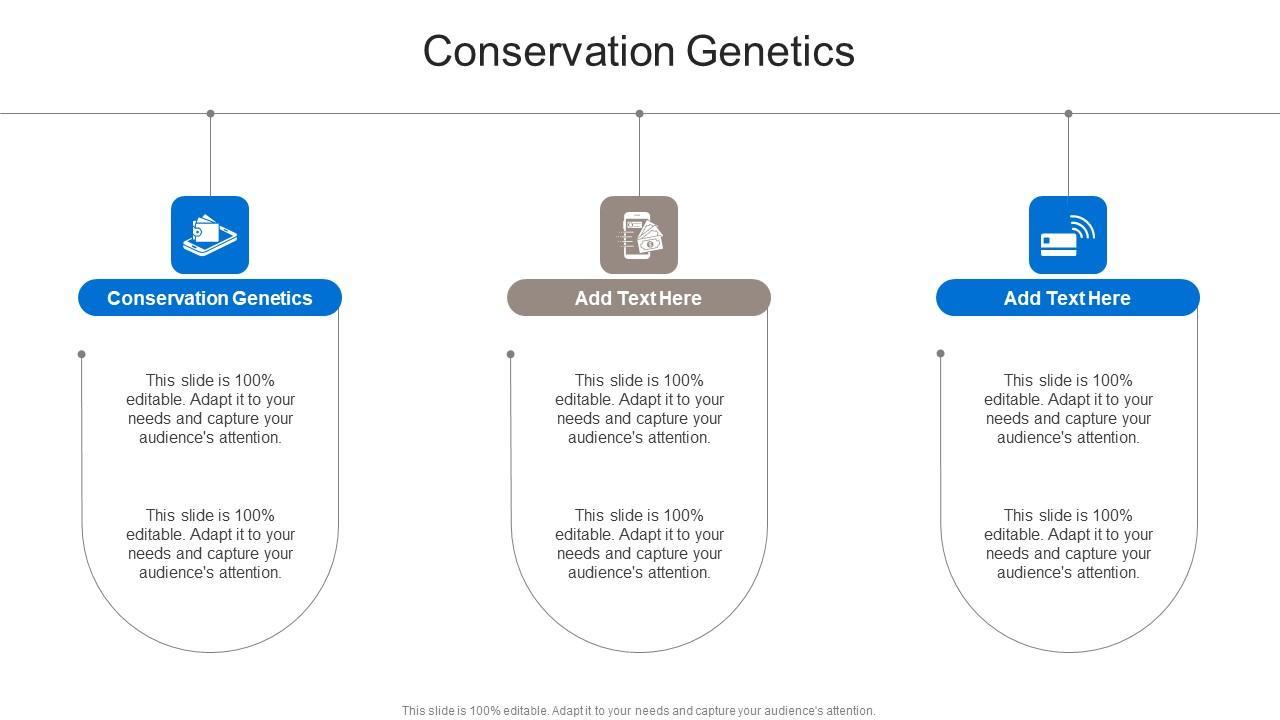 Conservation Genetics

Conservation Genetics

This slide is 100% editable. Adapt it to your needs and capture your audience's attention.

This slide is 100% editable. Adapt it to your needs and capture your audience's attention.

Add Text Here

This slide is 100% editable. Adapt it to your needs and capture your audience's attention.

This slide is 100% editable. Adapt it to your needs and capture your audience's attention.

Add Text Here

This slide is 100% editable. Adapt it to your needs and capture your audience's attention.

This slide is 100% editable. Adapt it to your needs and capture your audience's attention.

This slide is 100% editable. Adapt it to your needs and capture your audience's attention.